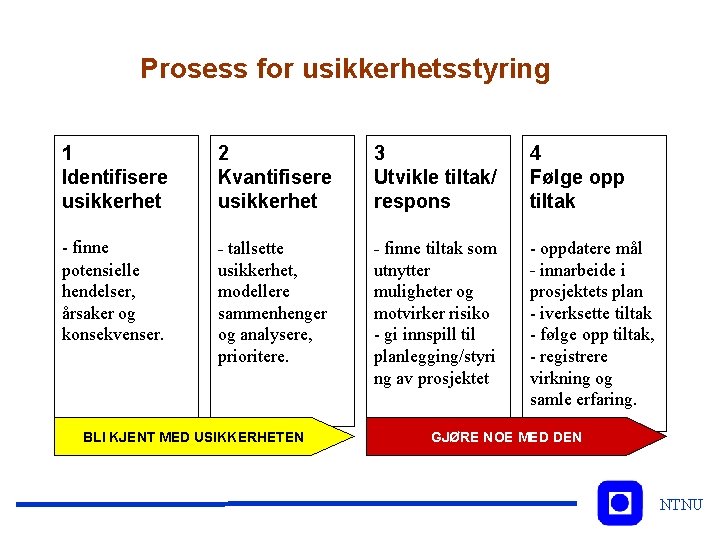 Prosess for usikkerhetsstyring

1
Identifisere usikkerhet

- finne potensielle hendelser, årsaker og konsekvenser.

2
Kvantifisere usikkerhet

- tallsette usikkerhet, modellere sammenhenger og analysere, prioritere.

3
Utvikle tiltak/ respons

- finne tiltak som utnytter muligheter og motvirker risiko
- gi innspill til planlegging/styring av prosjektet

4
Følge opp tiltak

- oppdatere mål
- innarbeide i prosjektets plan
- iverksette tiltak
- følge opp tiltak,
- registrere virkning og samle erfaring.

BLI KJENT MED USIKKERHETEN

GJØRE NOE MED DEN

NTNU